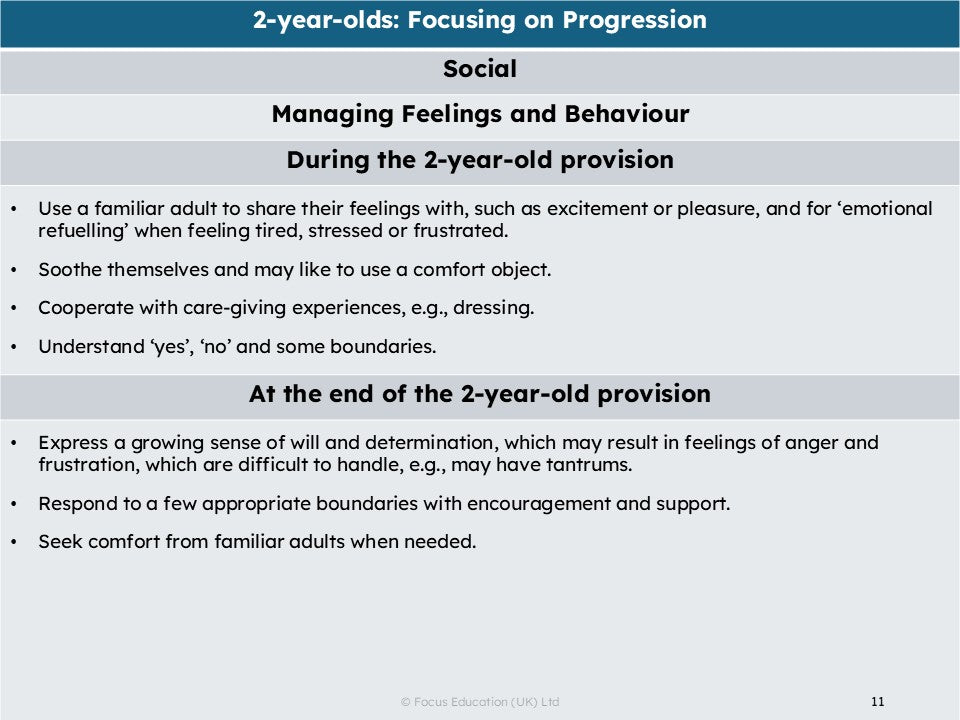 2-year-olds: Focusing on Progression

Social

Managing Feelings and Behaviour

During the 2-year-old provision

• Use a familiar adult to share their feelings with, such as excitement or pleasure, and for ‘emotional refuelling’ when feeling tired, stressed or frustrated.

• Soothe themselves and may like to use a comfort object.

• Cooperate with care-giving experiences, e.g., dressing.

• Understand ‘yes’, ‘no’ and some boundaries.

At the end of the 2-year-old provision

• Express a growing sense of will and determination, which may result in feelings of anger and frustration, which are difficult to handle, e.g., may have tantrums.

• Respond to a few appropriate boundaries with encouragement and support.

• Seek comfort from familiar adults when needed.

© Focus Education (UK) Ltd

11